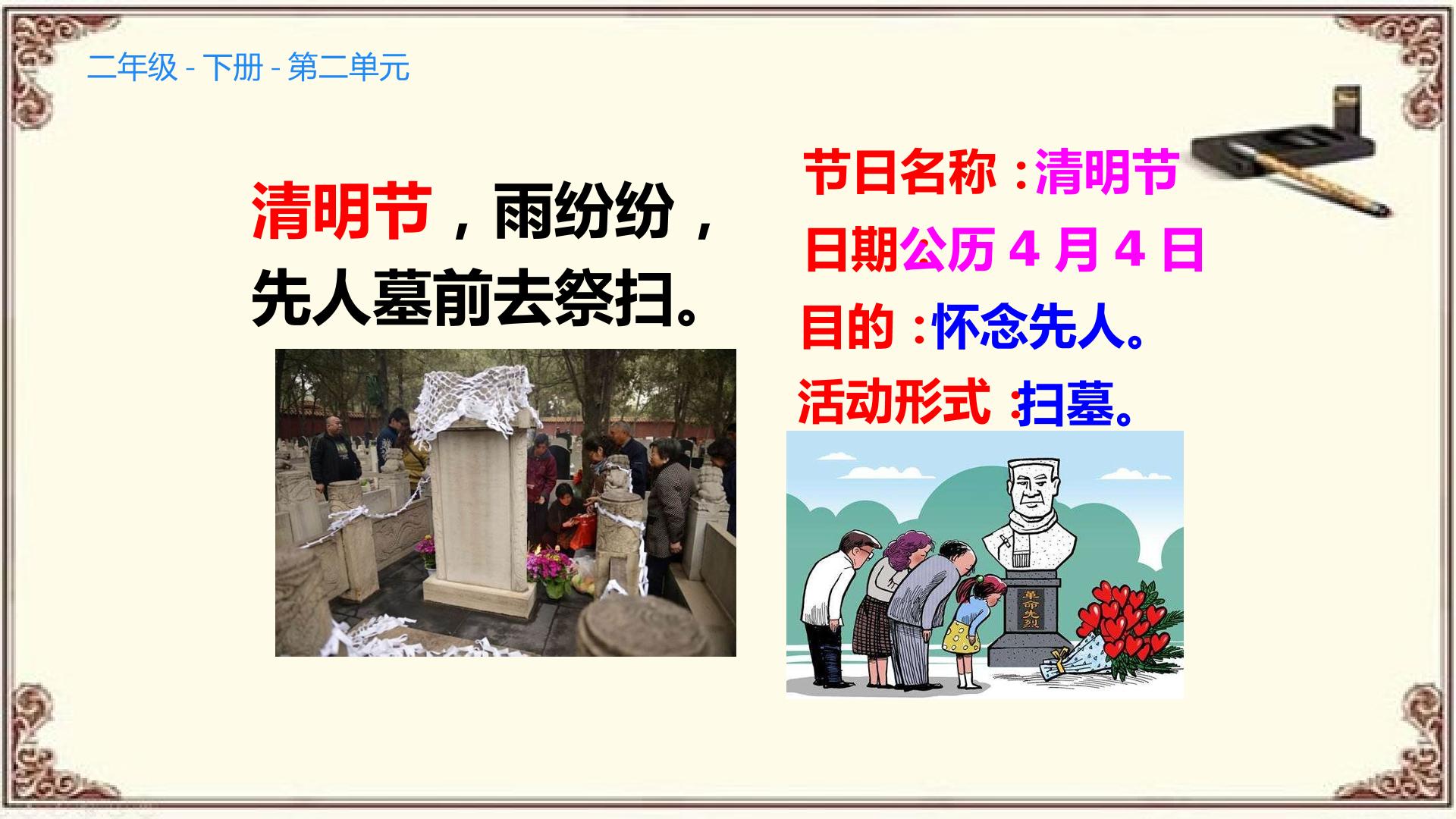 二年级 - 下册 - 第二单元

清明节，雨纷纷，
先人墓前去祭扫。

节日名称：清明节
日期公历 4 月 4 日
目的：怀念先人。
活动形式：扫墓。

革命先烈